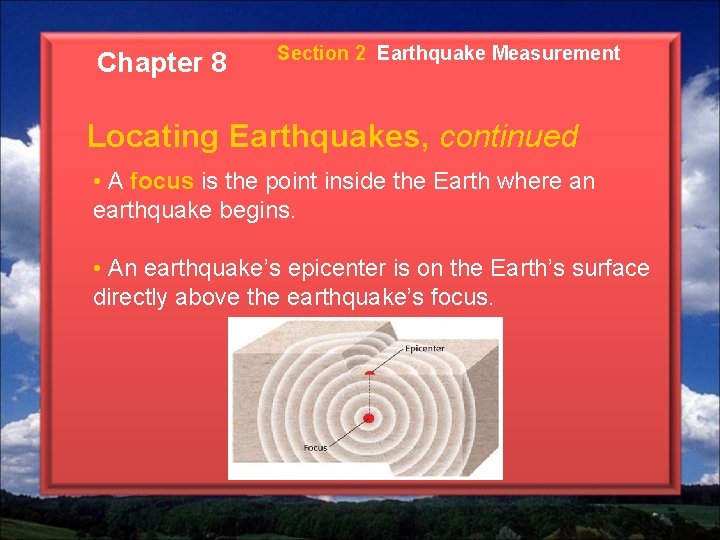 Chapter 8

Section 2 Earthquake Measurement

Locating Earthquakes, continued

• A focus is the point inside the Earth where an earthquake begins.

• An earthquake's epicenter is on the Earth's surface directly above the earthquake's focus.

Epicenter

Focus